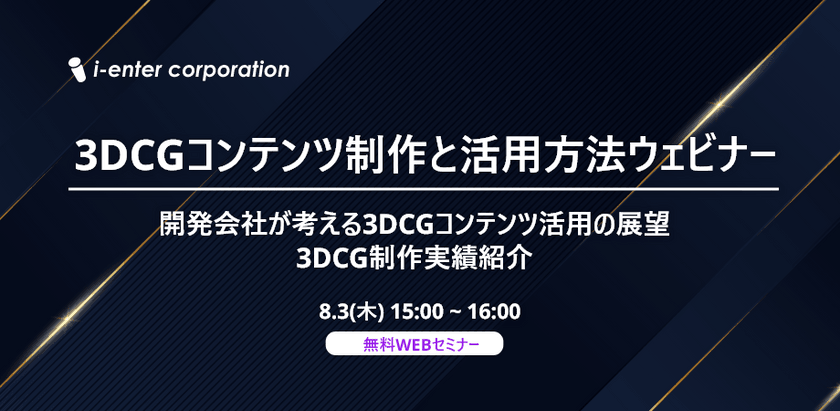 i-enter corporation

3DCGコンテンツ制作と活用方法ウェビナー

開発会社が考える3DCGコンテンツ活用の展望
3DCG制作実績紹介

8.3(木) 15:00 ~ 16:00

無料WEBセミナー